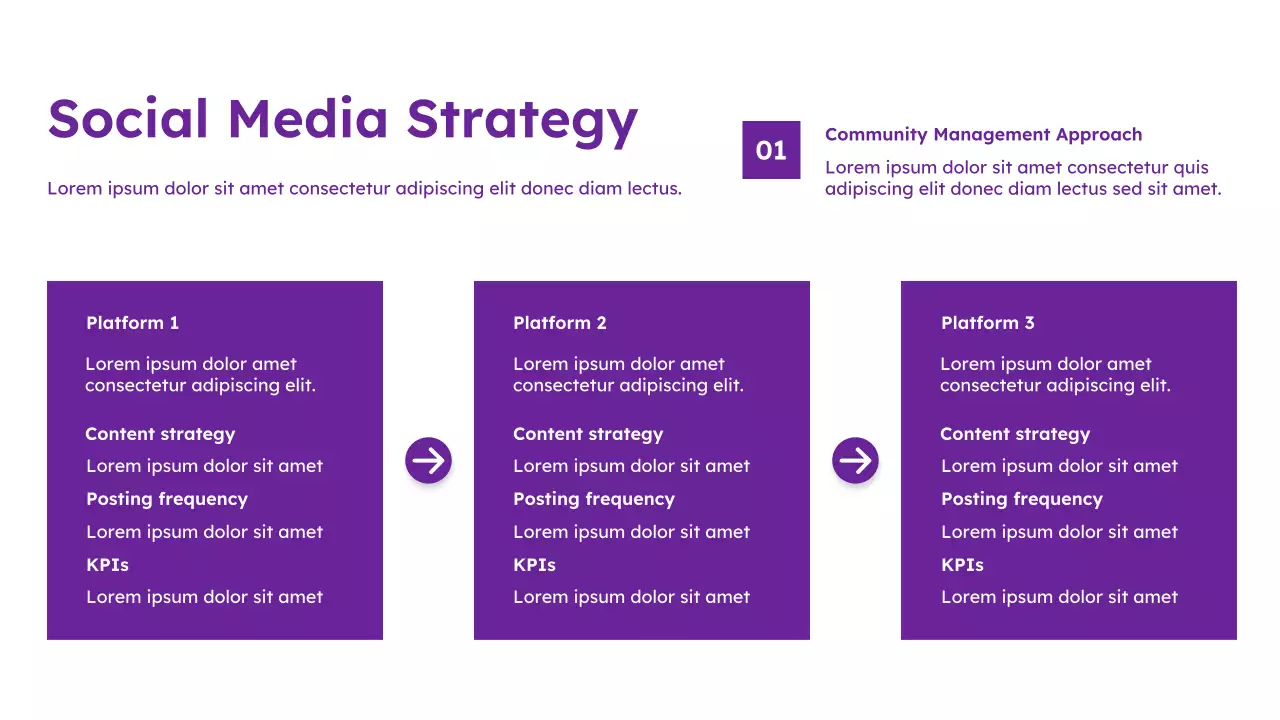 Social Media Strategy

Lorem ipsum dolor sit amet consectetur adipiscing elit donec diam lectus.

01

Community Management Approach

Lorem ipsum dolor sit amet consectetur quis adipiscing elit donec diam lectus sed sit amet.

Platform 1

Lorem ipsum dolor amet consectetur adipiscing elit.

Content strategy

Lorem ipsum dolor sit amet

Posting frequency

Lorem ipsum dolor sit amet

KPIs

Lorem ipsum dolor sit amet

Platform 2

Lorem ipsum dolor amet consectetur adipiscing elit.

Content strategy

Lorem ipsum dolor sit amet

Posting frequency

Lorem ipsum dolor sit amet

KPIs

Lorem ipsum dolor sit amet

Platform 3

Lorem ipsum dolor amet consectetur adipiscing elit.

Content strategy

Lorem ipsum dolor sit amet

Posting frequency

Lorem ipsum dolor sit amet

KPIs

Lorem ipsum dolor sit amet